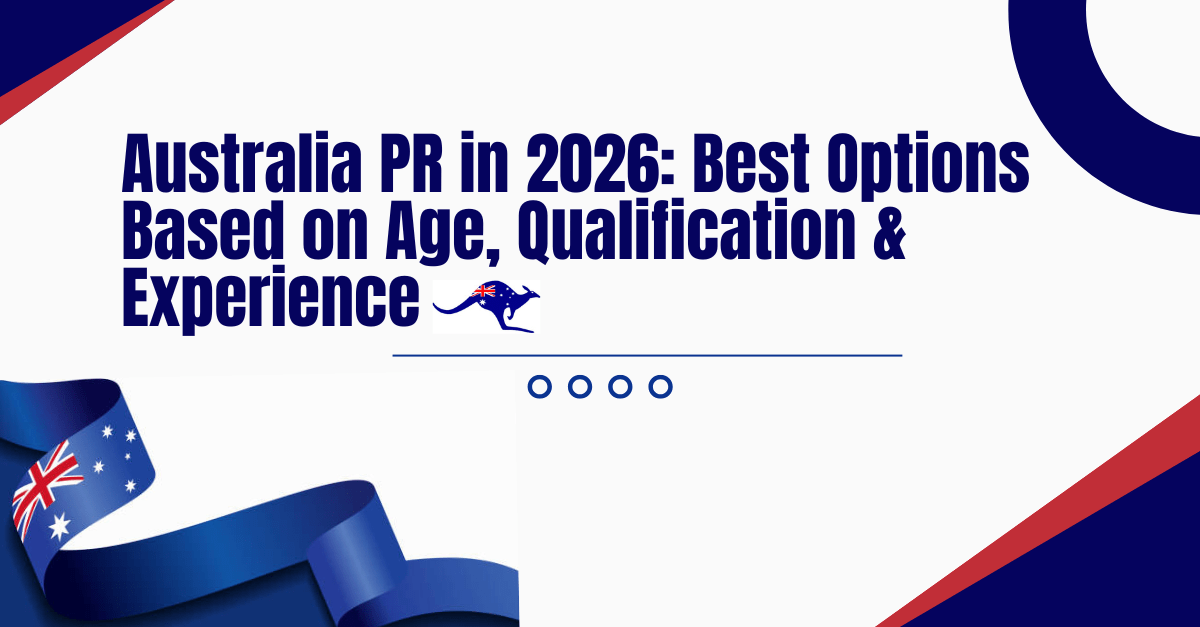 Australia PR in 2026: Best Options Based on Age, Qualification & Experience